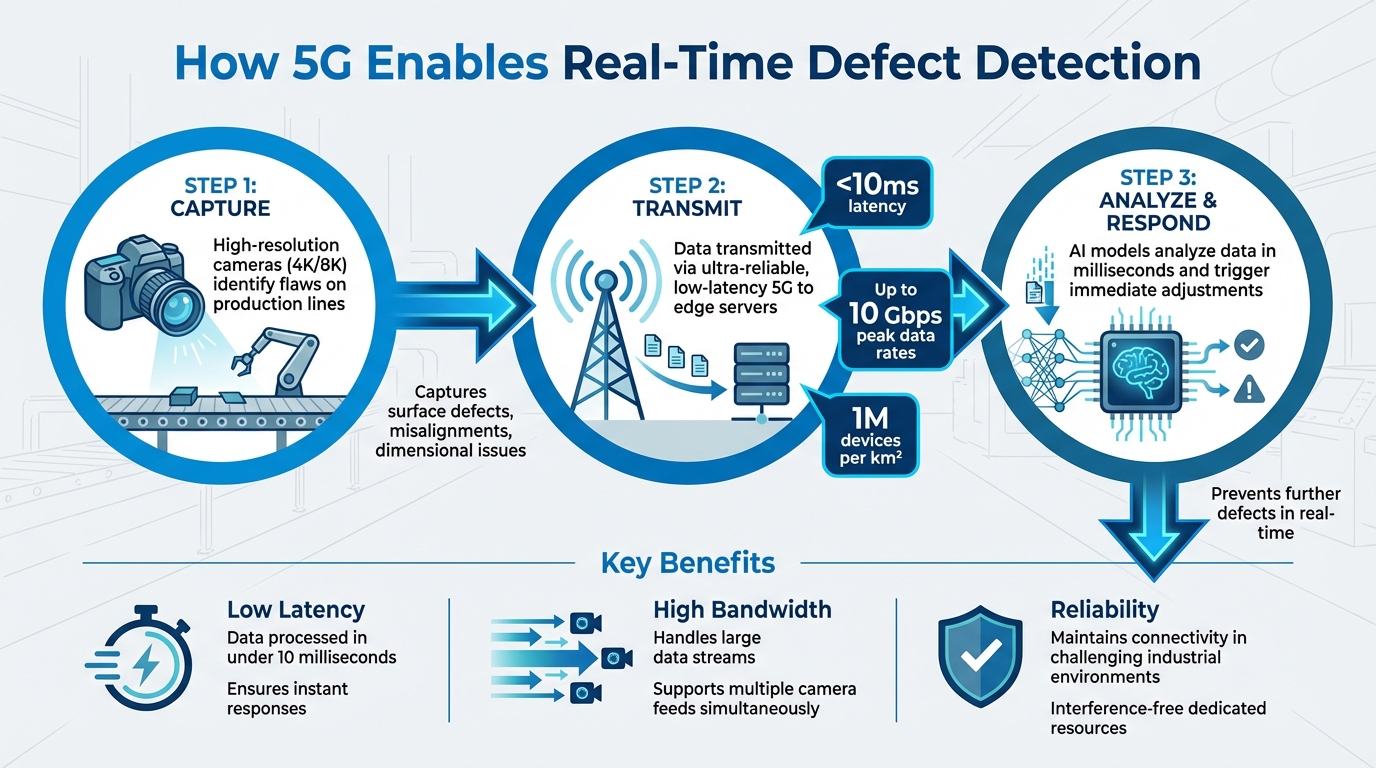 How 5G Enables Real-Time Defect Detection

STEP 1:
CAPTURE

High-resolution cameras (4K/8K) identify flaws on production lines

Captures surface defects, misalignments, dimensional issues

STEP 2:
TRANSMIT

Data transmitted via ultra-reliable, low-latency 5G to edge servers

<10ms
latency

Up to
10 Gbps
peak data rates

1M
devices
per km²

STEP 3:
ANALYZE &
RESPOND

AI models analyze data in milliseconds and trigger immediate adjustments

Prevents further defects in real-time

Key Benefits

Low Latency
Data processed in under 10 milliseconds
Ensures instant responses

High Bandwidth
Handles large data streams
Supports multiple camera feeds simultaneously

Reliability
Maintains connectivity in challenging industrial environments
Interference-free dedicated resources